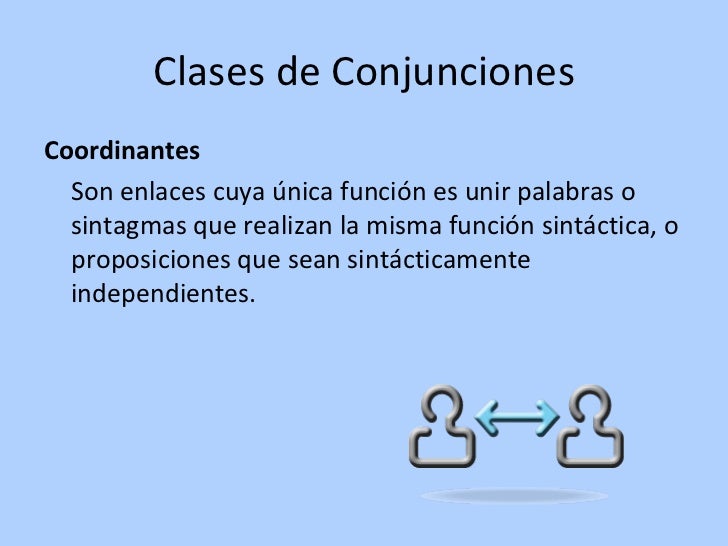 Clases de Conjunciones

Coordinantes

Son enlaces cuya única función es unir palabras o sintagmas que realizan la misma función sintáctica, o proposiciones que sean sintácticamente independientes.